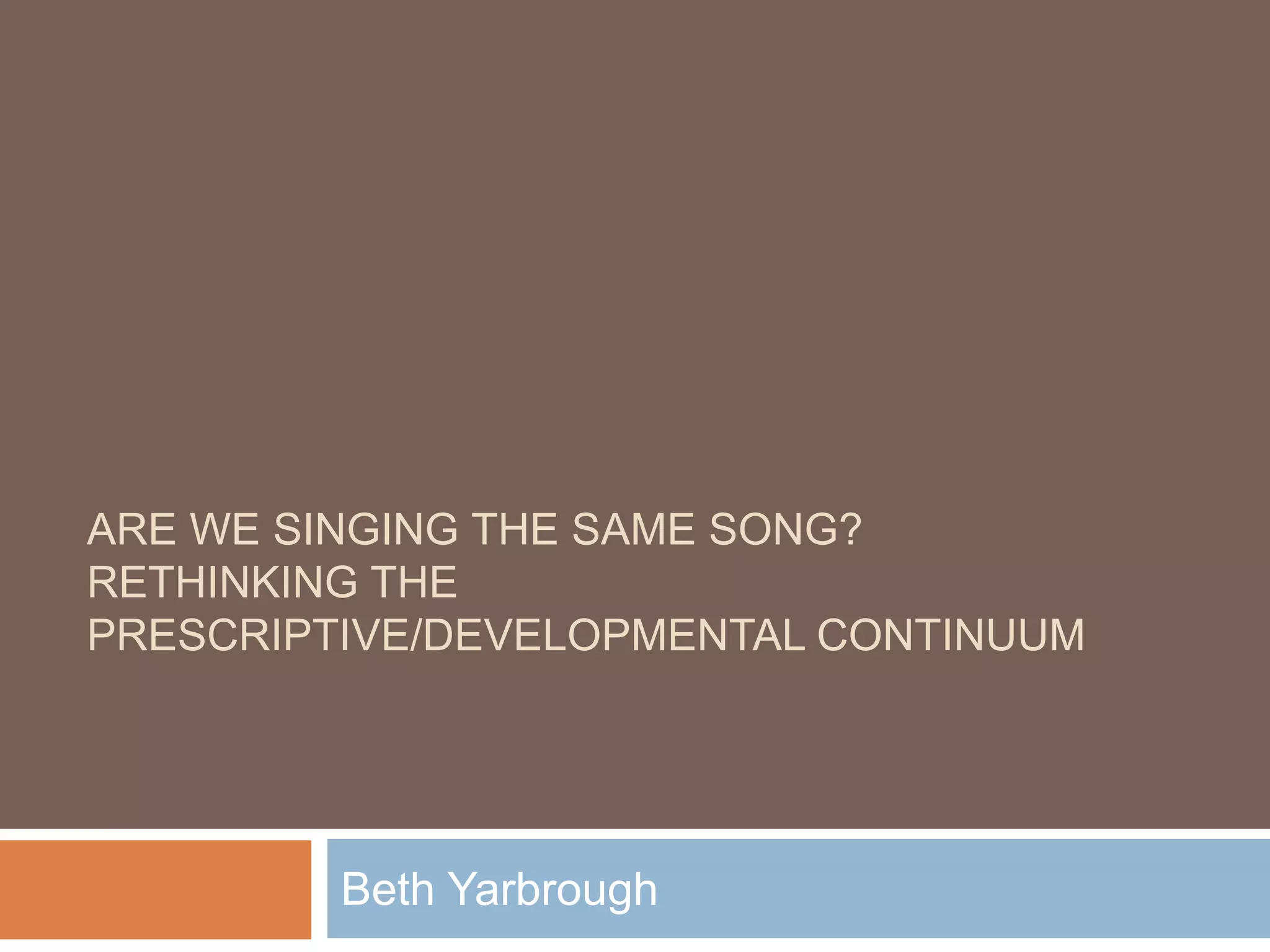 ARE WE SINGING THE SAME SONG? RETHINKING THE PRESCRIPTIVE/DEVELOPMENTAL CONTINUUM

Beth Yarbrough